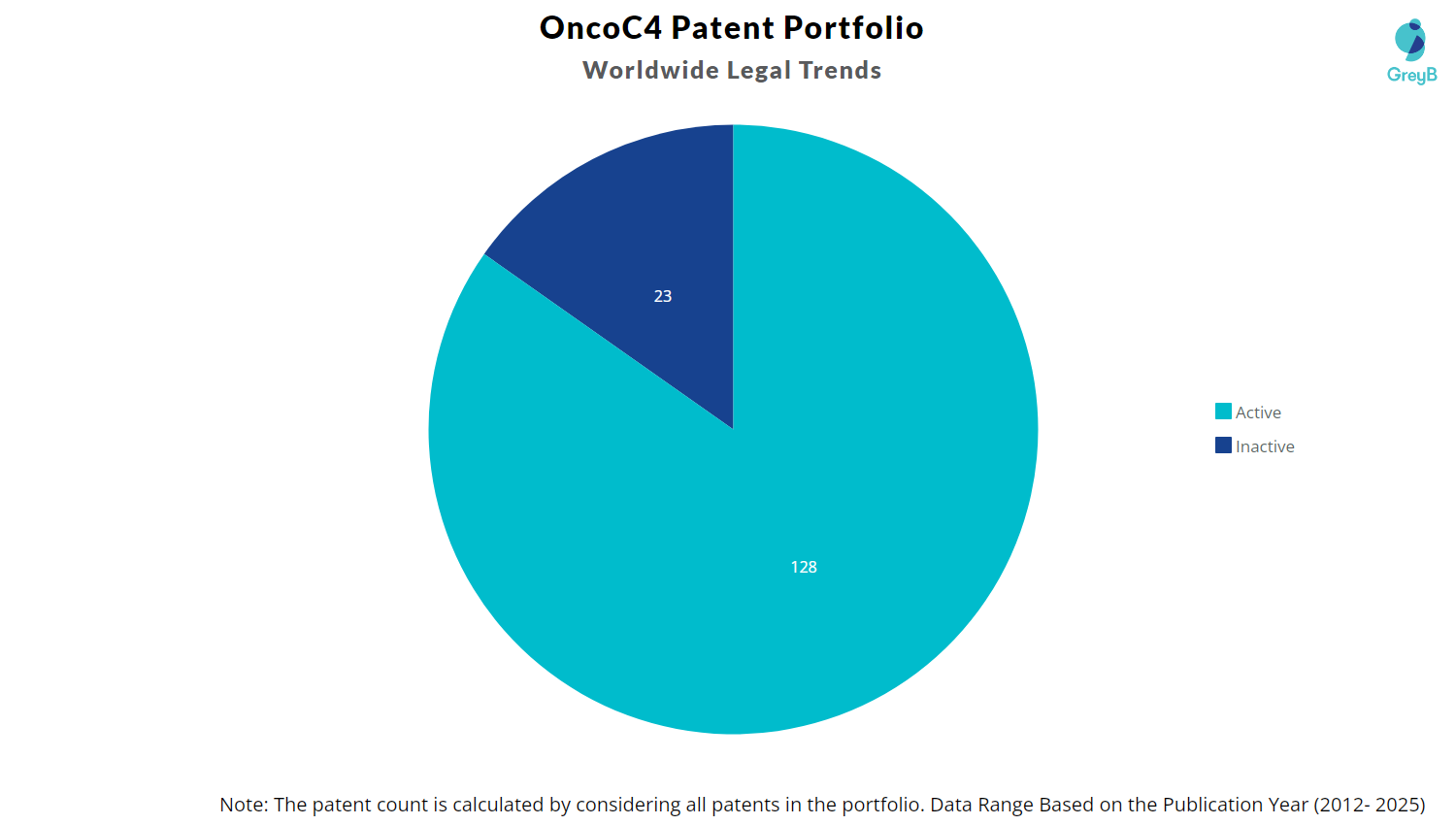 OncoC4 Patent Portfolio
Worldwide Legal Trends

GreyB

23

128

Active
Inactive

Note: The patent count is calculated by considering all patents in the portfolio. Data Range Based on the Publication Year (2012- 2025)